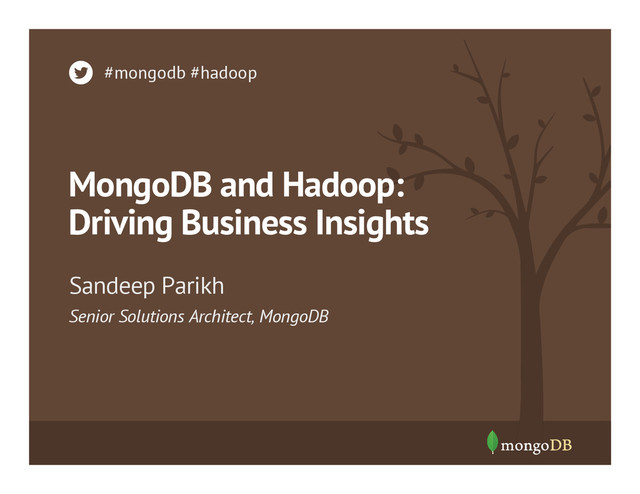 #mongodb #hadoop

MongoDB and Hadoop: Driving Business Insights

Sandeep Parikh

Senior Solutions Architect, MongoDB

mongoDB